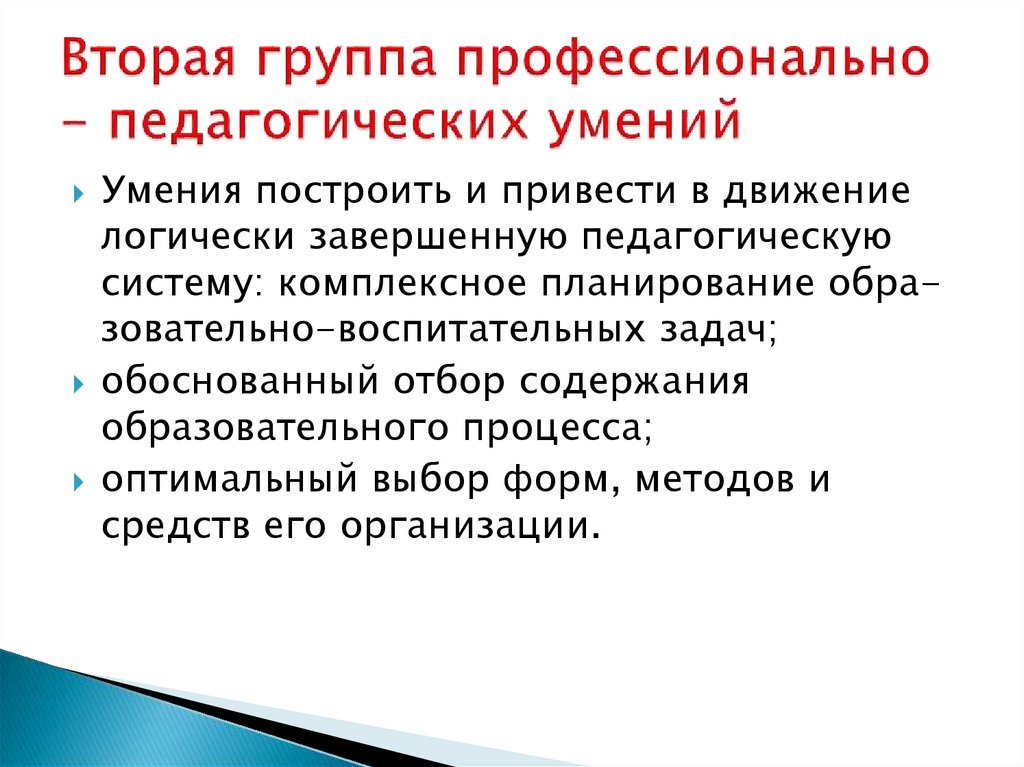 Вторая группа профессионально – педагогических умений

Умения построить и привести в движение логически завершенную педагогическую систему: комплексное планирование образовательно-воспитательных задач;

обоснованный отбор содержания образовательного процесса;

оптимальный выбор форм, методов и средств его организации.